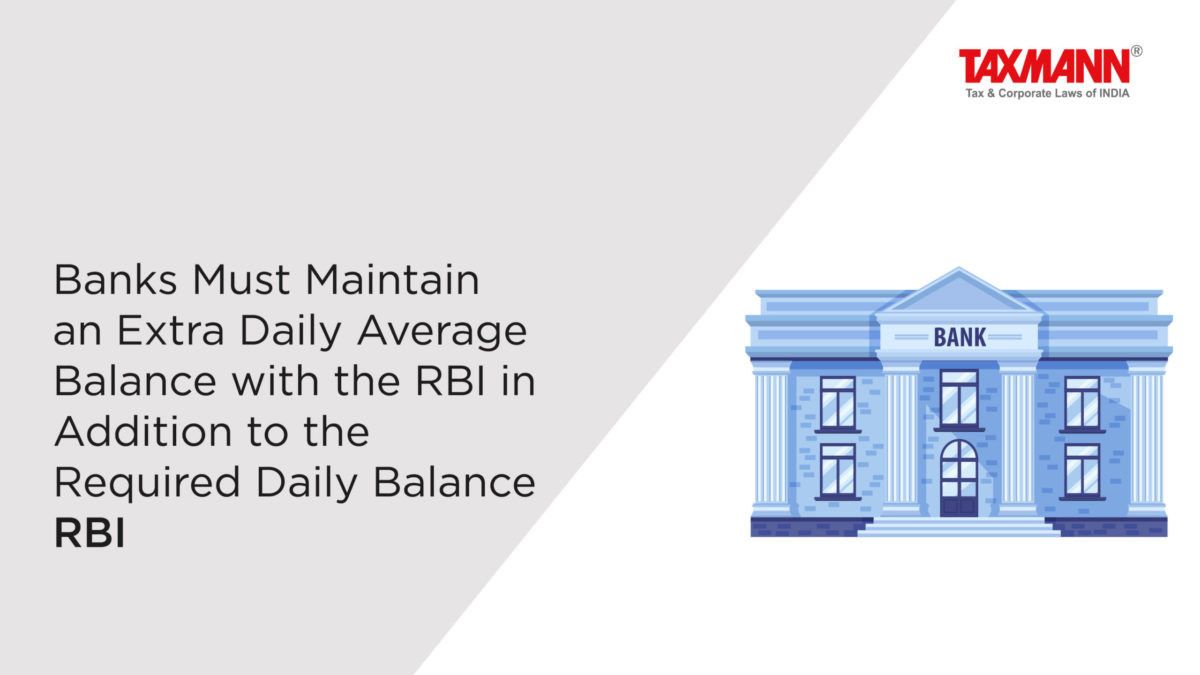 TAXMANN®
Tax & Corporate Laws of INDIA

Banks Must Maintain an Extra Daily Average Balance with the RBI in Addition to the Required Daily Balance

RBI

BANK